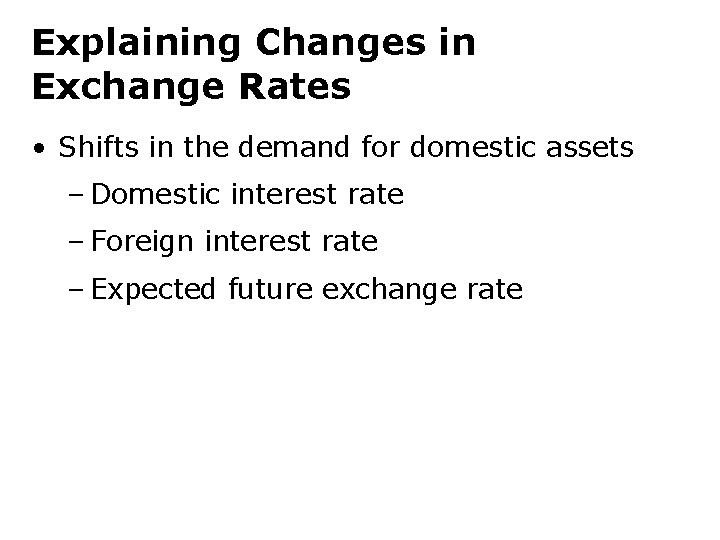 Explaining Changes in Exchange Rates

• Shifts in the demand for domestic assets

– Domestic interest rate

– Foreign interest rate

– Expected future exchange rate